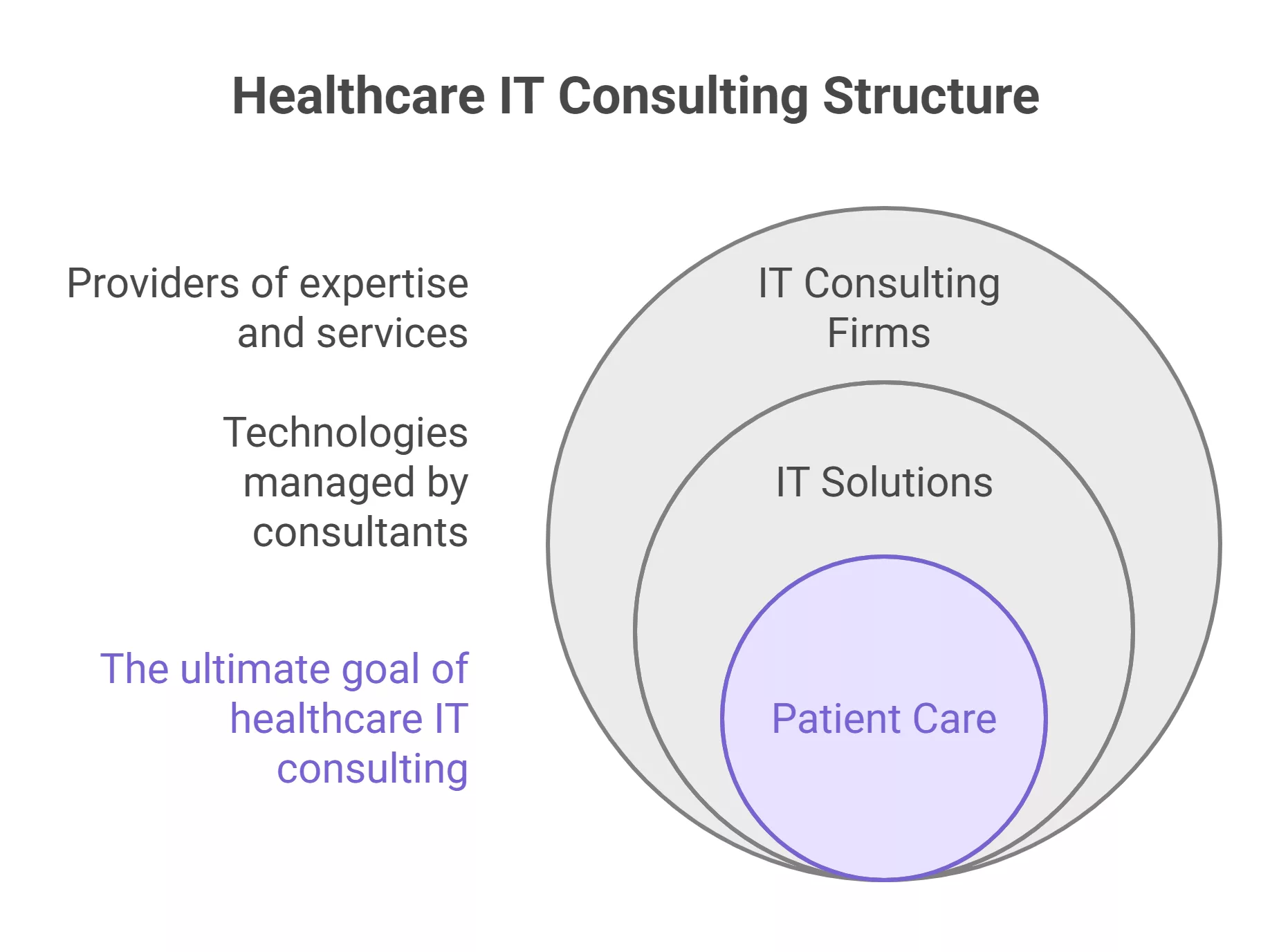 Healthcare IT Consulting Structure

Providers of expertise and services

IT Consulting Firms

Technologies managed by consultants

IT Solutions

The ultimate goal of healthcare IT consulting

Patient Care